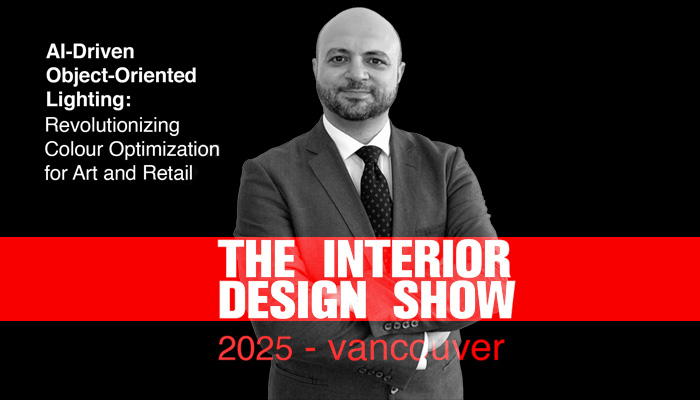 AI-Driven Object-Oriented Lighting: Revolutionizing Colour Optimization for Art and Retail

THE INTERIOR DESIGN SHOW

2025 - vancouver